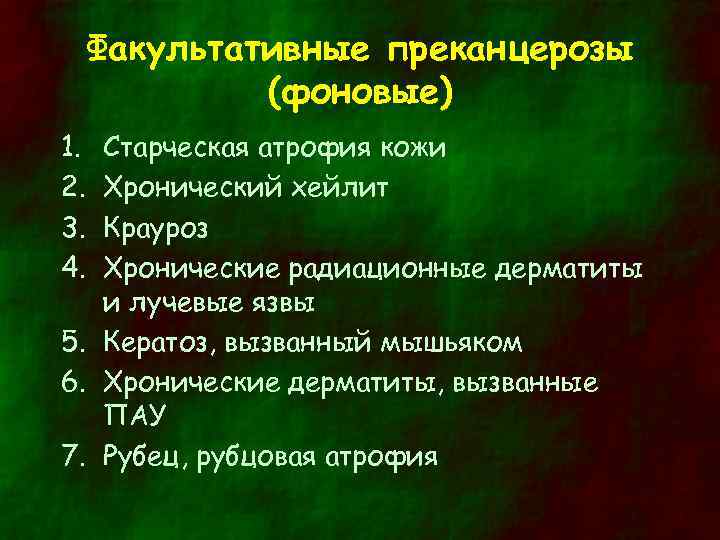 Факультативные преканцерозы (фоновые)

1. Старческая атрофия кожи
2. Хронический хейлит
3. Крауроз
4. Хронические радиационные дерматиты и лучевые язвы
5. Кератоз, вызванный мышьяком
6. Хронические дерматиты, вызванные ПАУ
7. Рубец, рубцовая атрофия